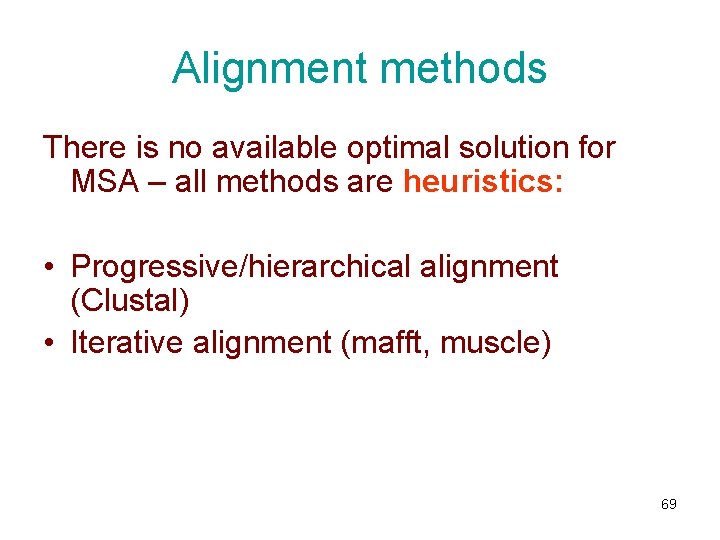 Alignment methods

There is no available optimal solution for MSA – all methods are heuristics:

• Progressive/hierarchical alignment (Clustal)
• Iterative alignment (mafft, muscle)

69